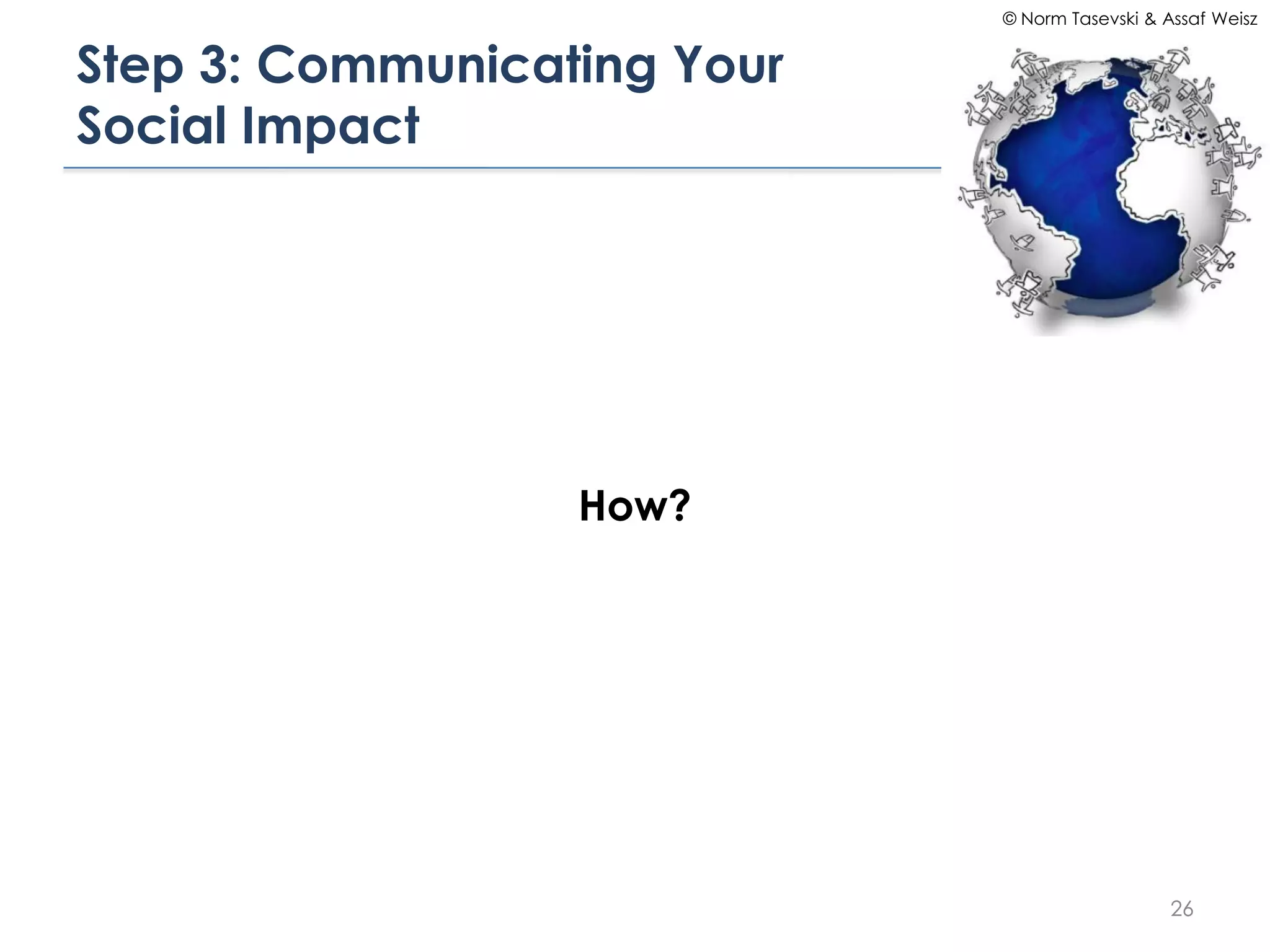 © Norm Tasevski & Assaf Weisz

Step 3: Communicating Your Social Impact

How?

26